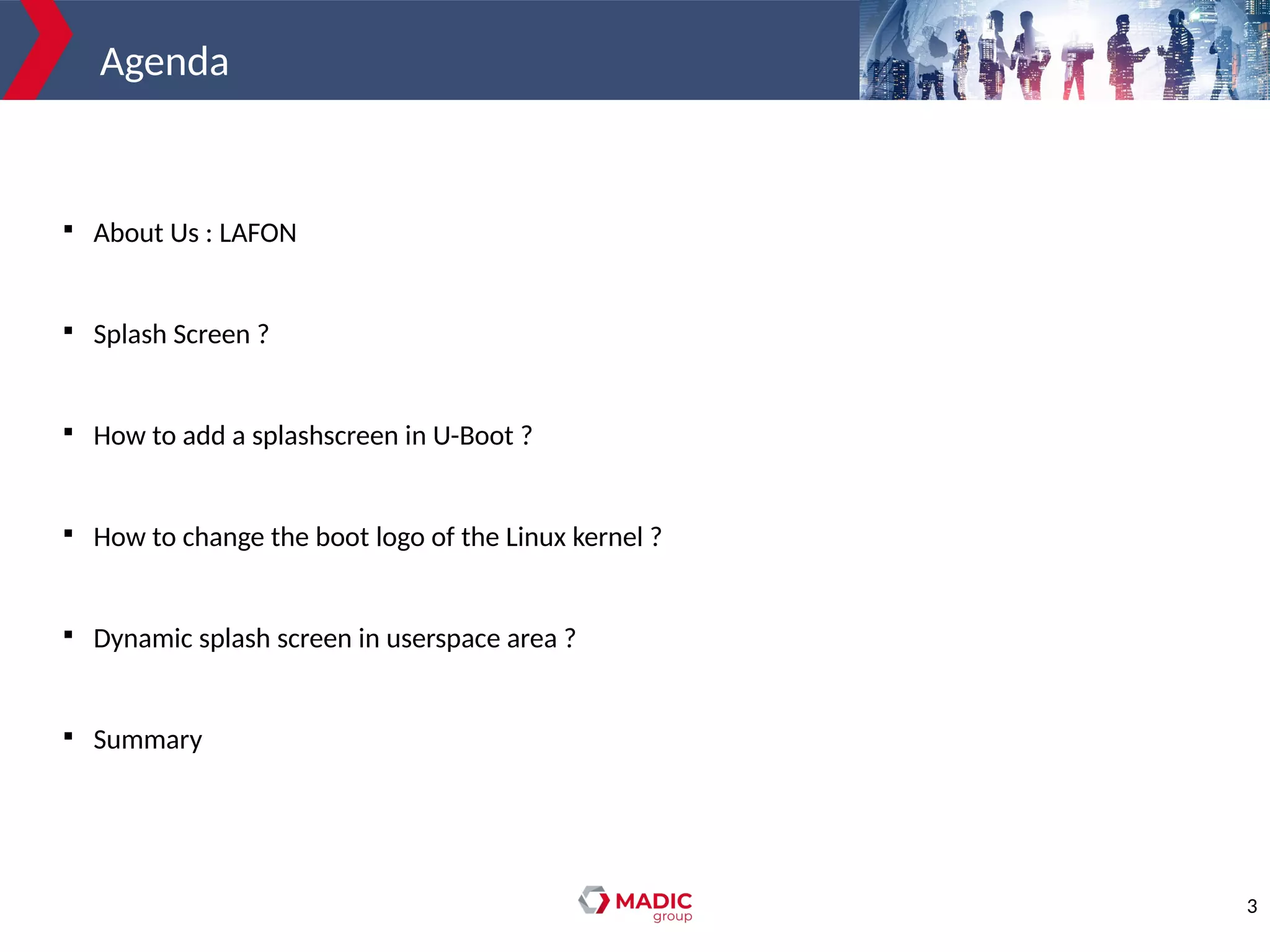 Agenda

▪ About Us : LAFON

▪ Splash Screen ?

▪ How to add a splashscreen in U-Boot ?

▪ How to change the boot logo of the Linux kernel ?

▪ Dynamic splash screen in userspace area ?

▪ Summary

MADIC group

3